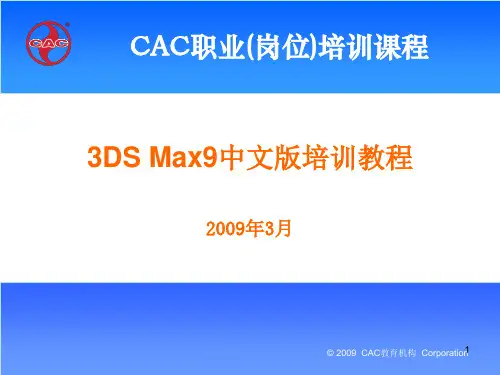 CAC

CAC职业(岗位)培训课程

3DS Max9中文版培训教程

2009年3月

© 2009 CAC教育机构 Corporation

1